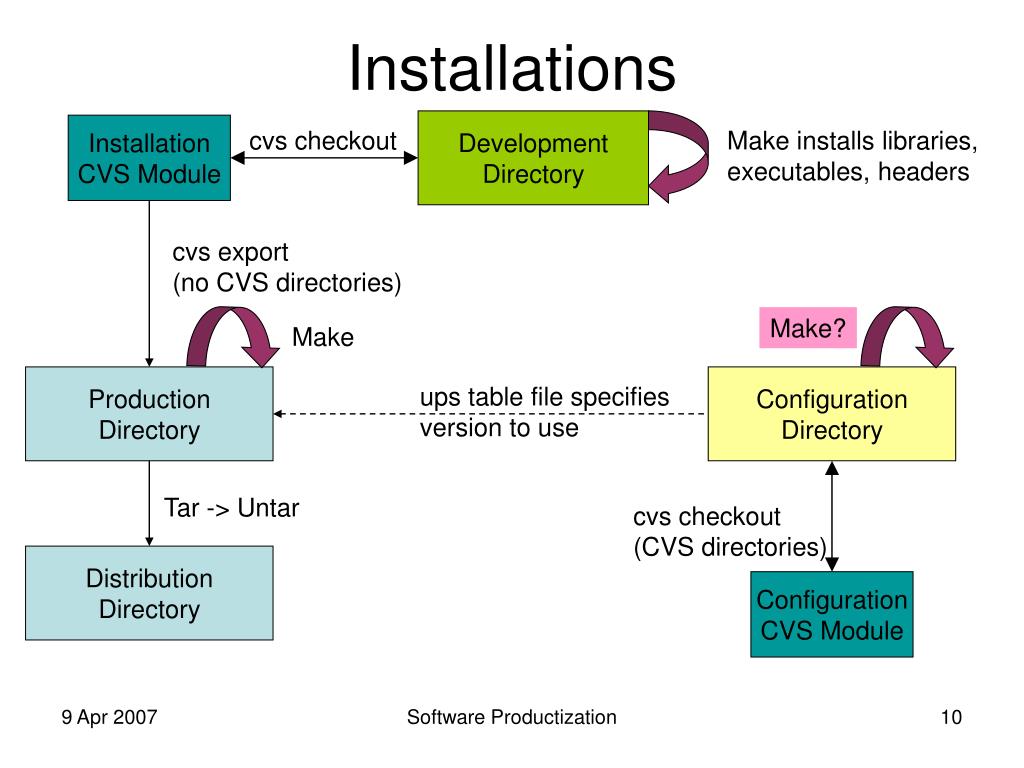 Installations

Installation CVS Module

cvs checkout

Development Directory

Make installs libraries, executables, headers

cvs export
(no CVS directories)

Make

Make?

Production Directory

ups table file specifies version to use

Configuration Directory

Tar -> Untar

cvs checkout
(CVS directories)

Distribution Directory

Configuration CVS Module

9 Apr 2007

Software Productization

10